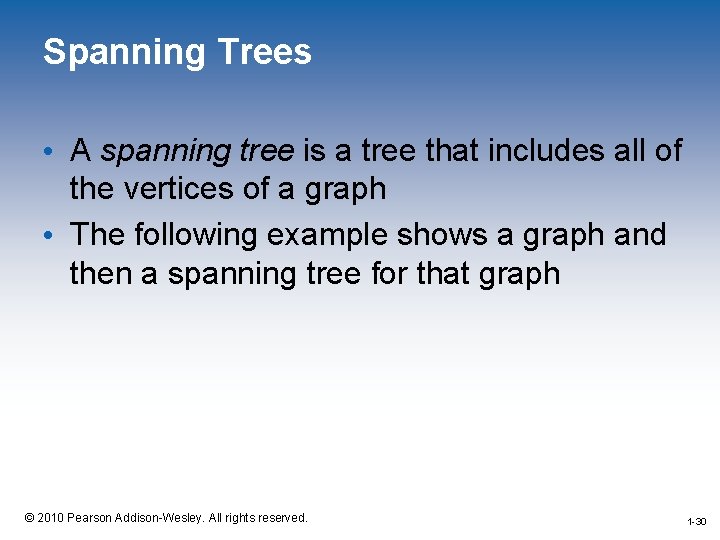 Spanning Trees

• A spanning tree is a tree that includes all of the vertices of a graph

• The following example shows a graph and then a spanning tree for that graph

© 2010 Pearson Addison-Wesley. All rights reserved.

1-30